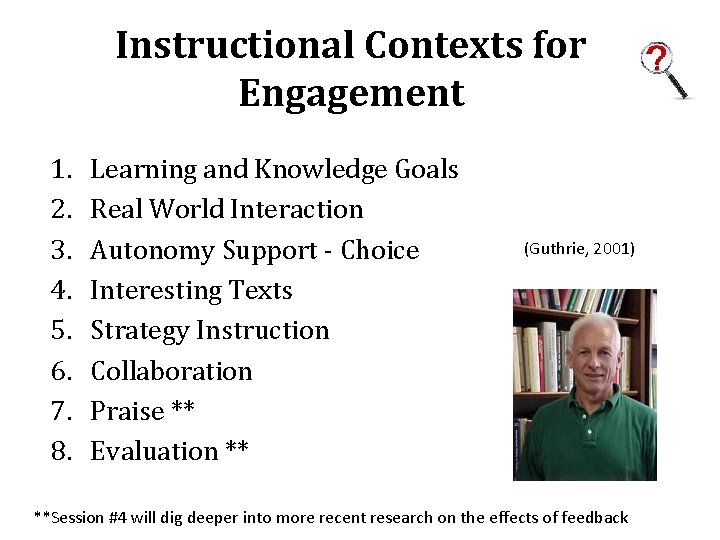 Instructional Contexts for Engagement

?

1. Learning and Knowledge Goals
2. Real World Interaction
3. Autonomy Support - Choice
4. Interesting Texts
5. Strategy Instruction
6. Collaboration
7. Praise **
8. Evaluation **

(Guthrie, 2001)

**Session #4 will dig deeper into more recent research on the effects of feedback